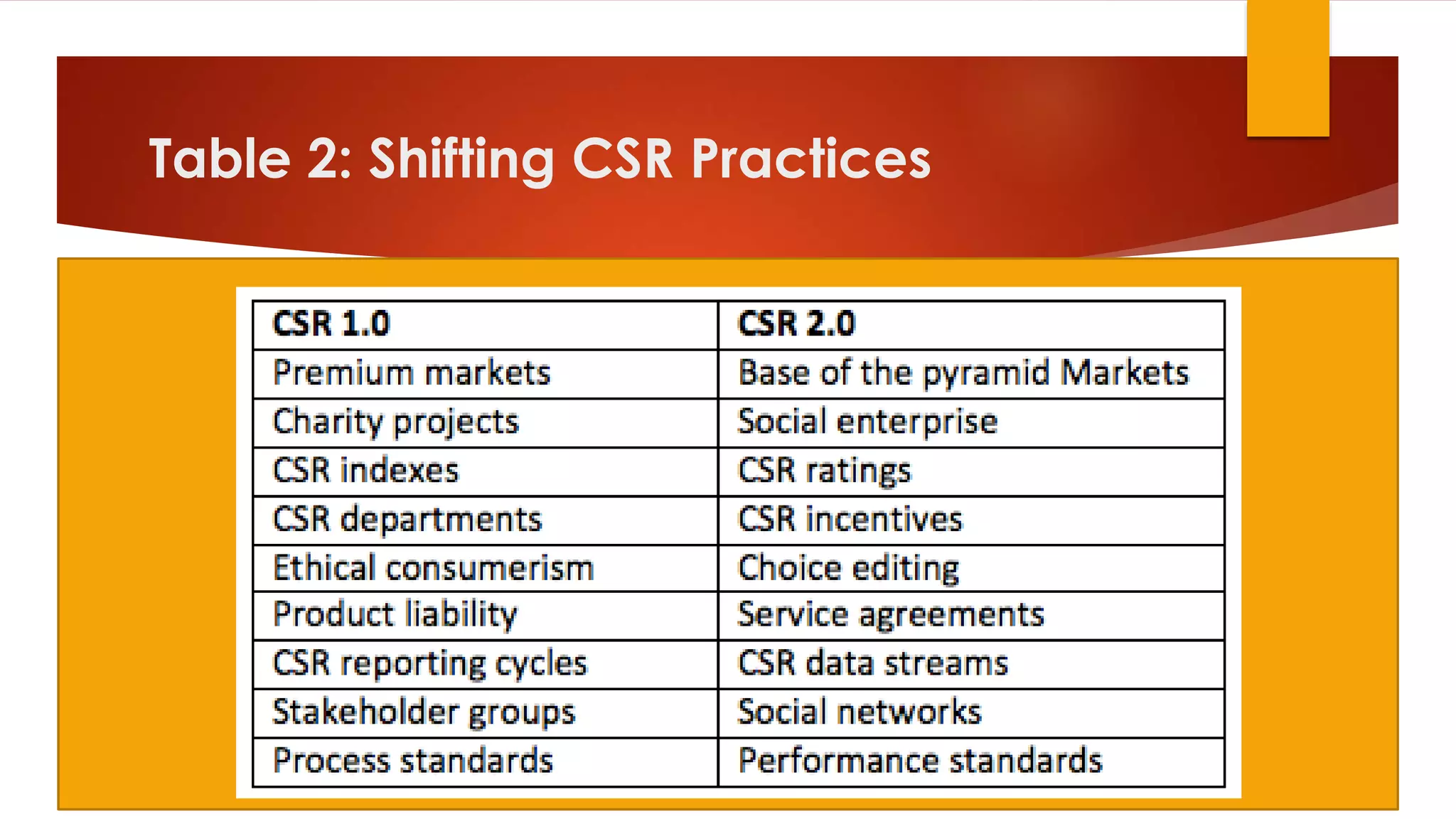 Table 2: Shifting CSR Practices

| CSR 1.0 | CSR 2.0 |
|---|---|
| Premium markets | Base of the pyramid Markets |
| Charity projects | Social enterprise |
| CSR indexes | CSR ratings |
| CSR departments | CSR incentives |
| Ethical consumerism | Choice editing |
| Product liability | Service agreements |
| CSR reporting cycles | CSR data streams |
| Stakeholder groups | Social networks |
| Process standards | Performance standards |